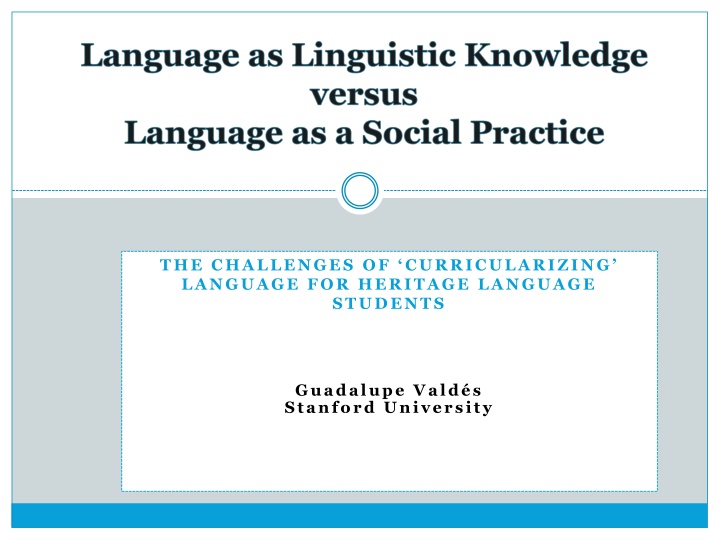 Language as Linguistic Knowledge
versus
Language as a Social Practice

THE CHALLENGES OF ‘CURRICULARIZING’ LANGUAGE FOR HERITAGE LANGUAGE STUDENTS

Guadalupe Valdés
Stanford University